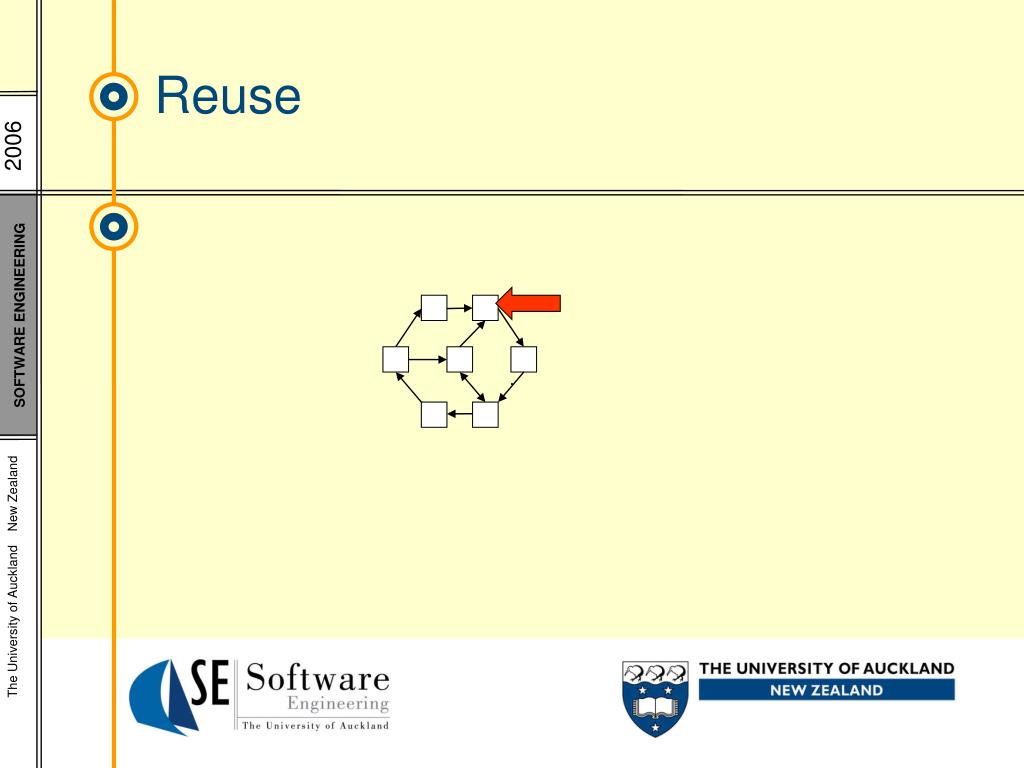 2006

SOFTWARE ENGINEERING

The University of Auckland New Zealand

Reuse

SE Software Engineering The University of Auckland

THE UNIVERSITY OF AUCKLAND
NEW ZEALAND